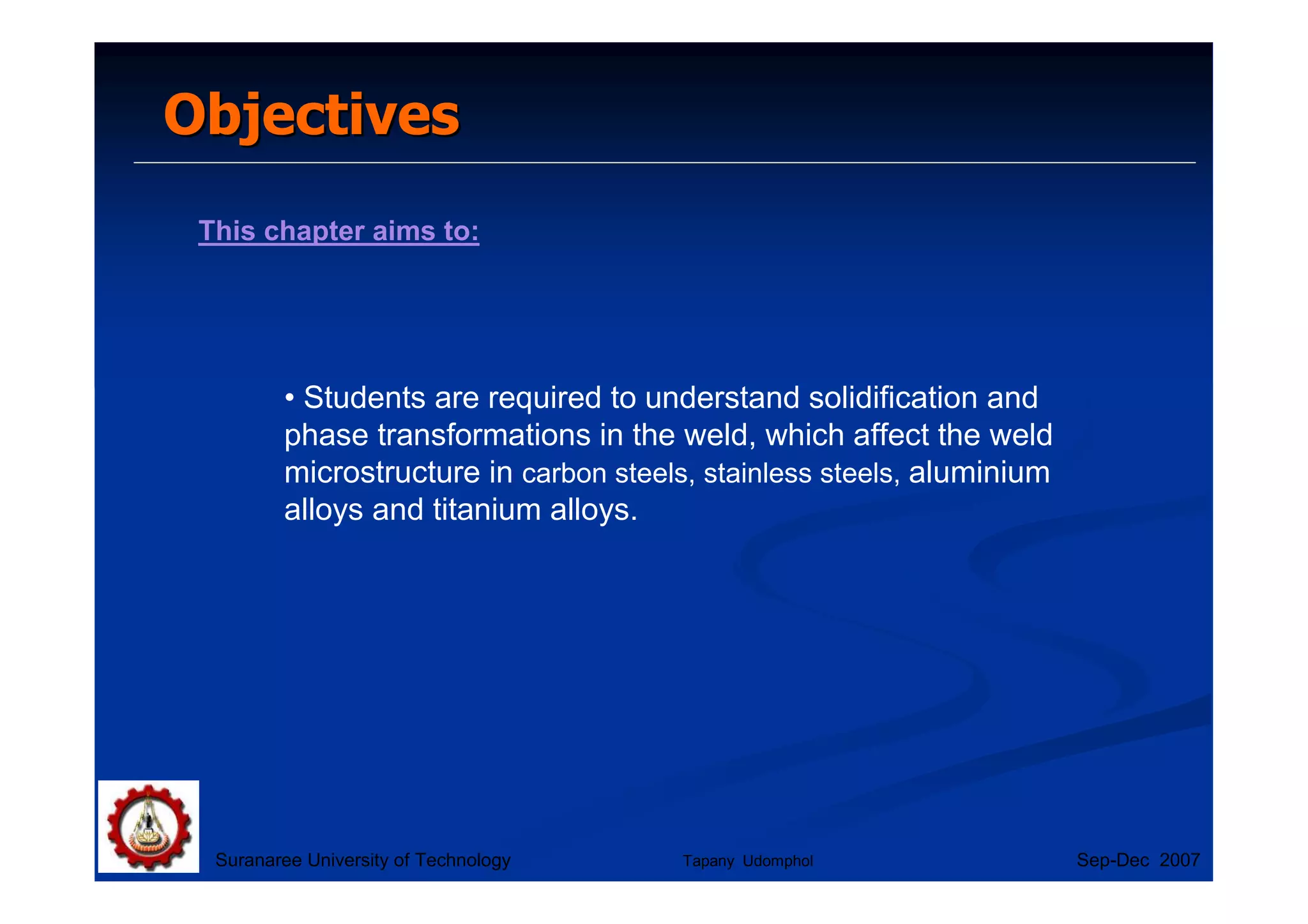 Objectives

This chapter aims to:

• Students are required to understand solidification and phase transformations in the weld, which affect the weld microstructure in carbon steels, stainless steels, aluminium alloys and titanium alloys.

Suranaree University of Technology Tapany Udomphol Sep-Dec 2007